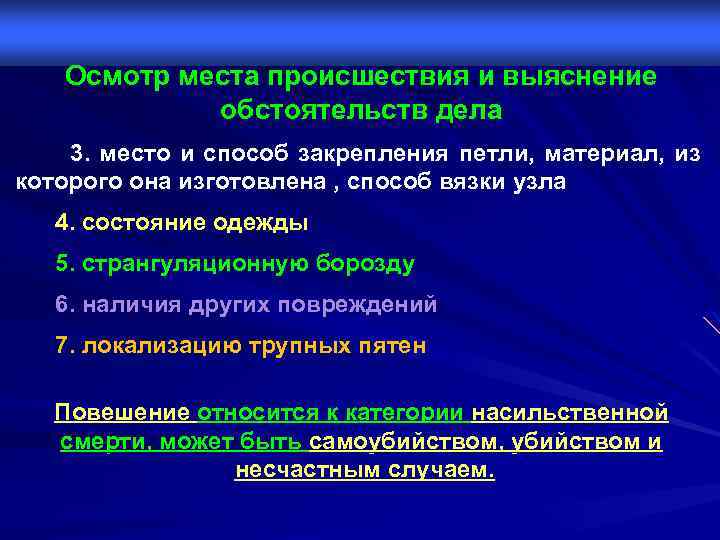 Осмотр места происшествия и выяснение обстоятельств дела

3. место и способ закрепления петли, материал, из которого она изготовлена , способ вязки узла

4. состояние одежды

5. странгуляционную борозду

6. наличия других повреждений

7. локализацию трупных пятен

Повешение относится к категории насильственной смерти, может быть самоубийством, убийством и несчастным случаем.